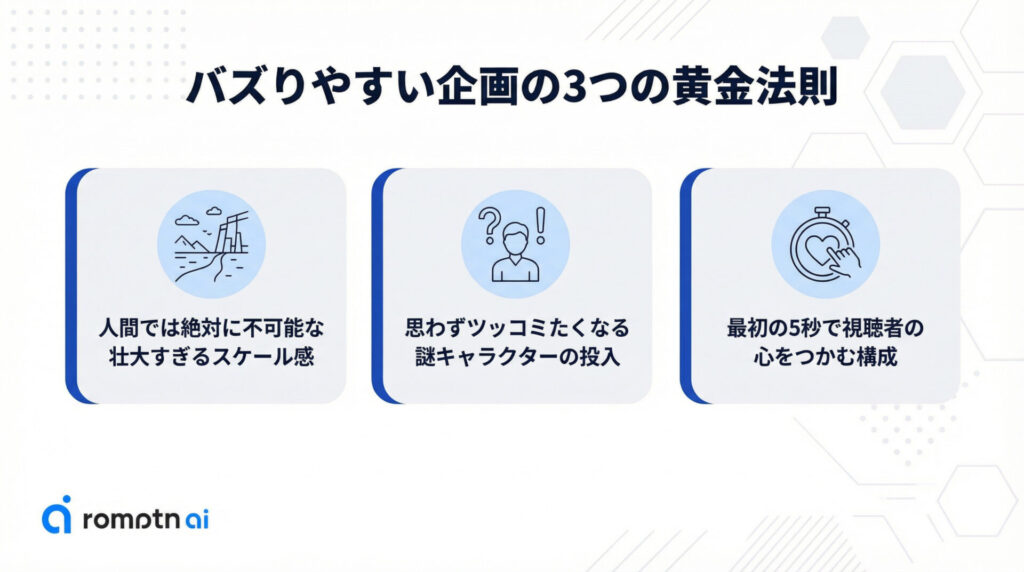 バズりやすい企画の3つの黄金法則

人間では絶対に不可能な壮大すぎるスケール感

思わずツッコミたくなる謎キャラクターの投入

最初の5秒で視聴者の心をつかむ構成

romptn ai